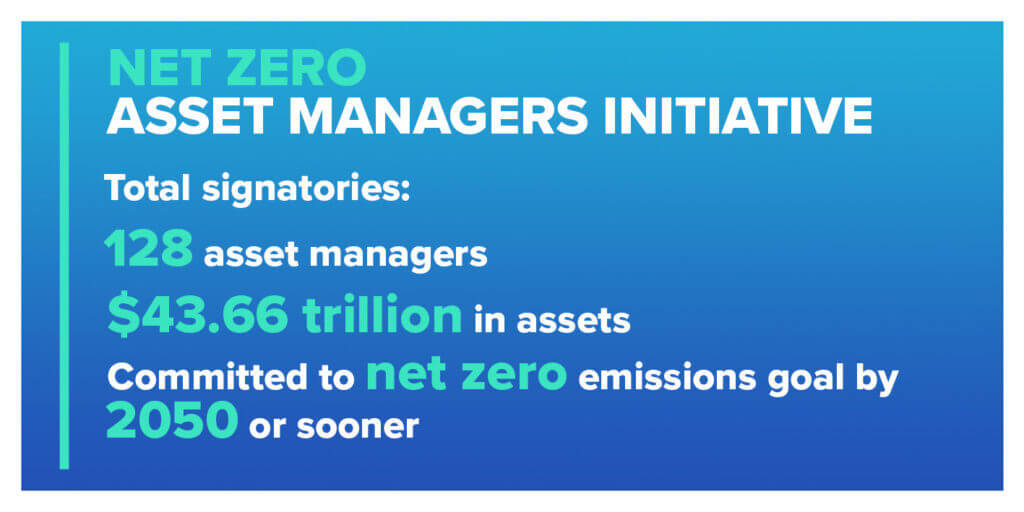 NET ZERO
ASSET MANAGERS INITIATIVE

Total signatories:

128 asset managers

\$43.66 trillion in assets

Committed to net zero emissions goal by 2050 or sooner